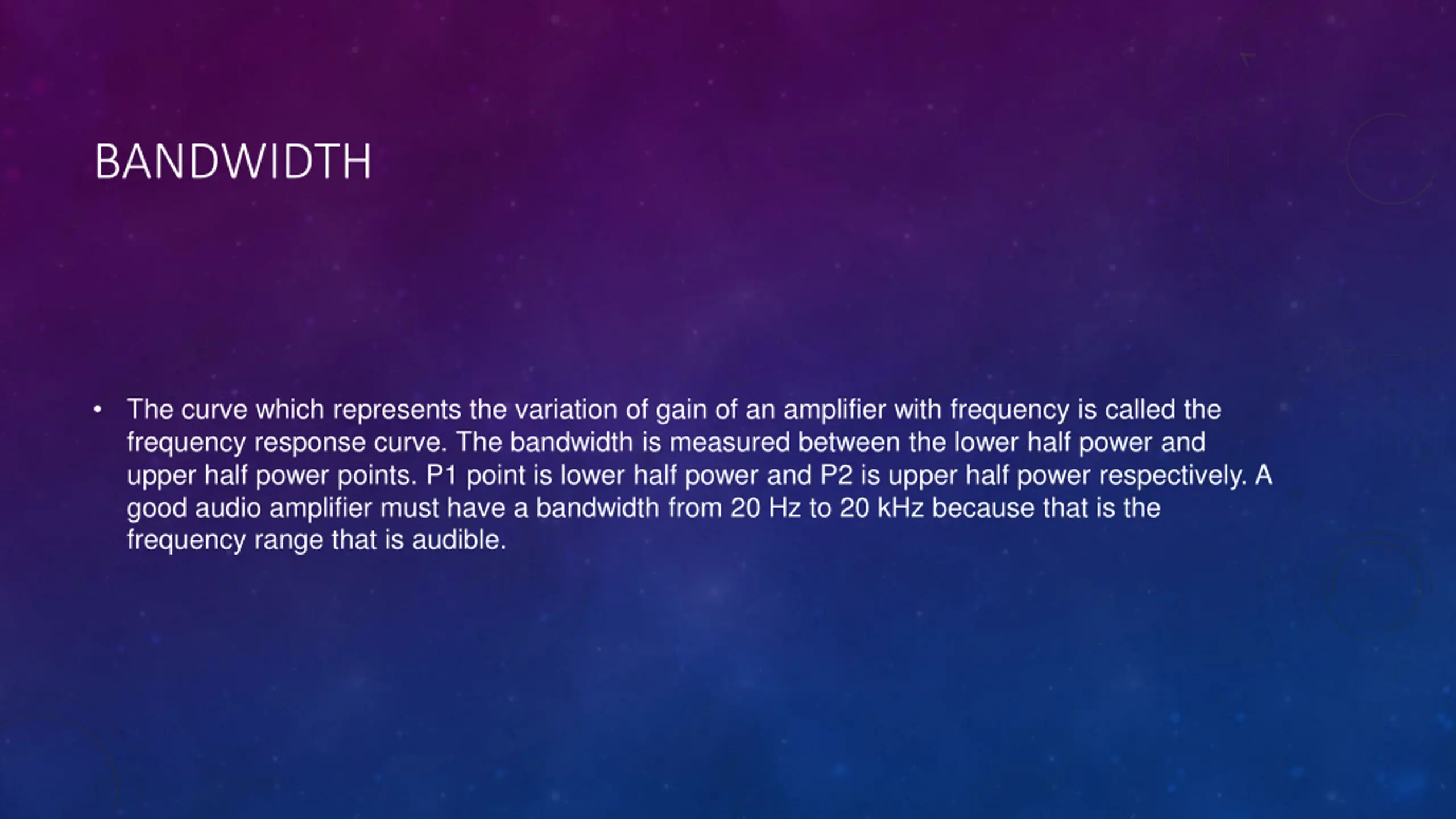 BANDWIDTH

• The curve which represents the variation of gain of an amplifier with frequency is called the frequency response curve. The bandwidth is measured between the lower half power and upper half power points. P1 point is lower half power and P2 is upper half power respectively. A good audio amplifier must have a bandwidth from 20 Hz to 20 kHz because that is the frequency range that is audible.